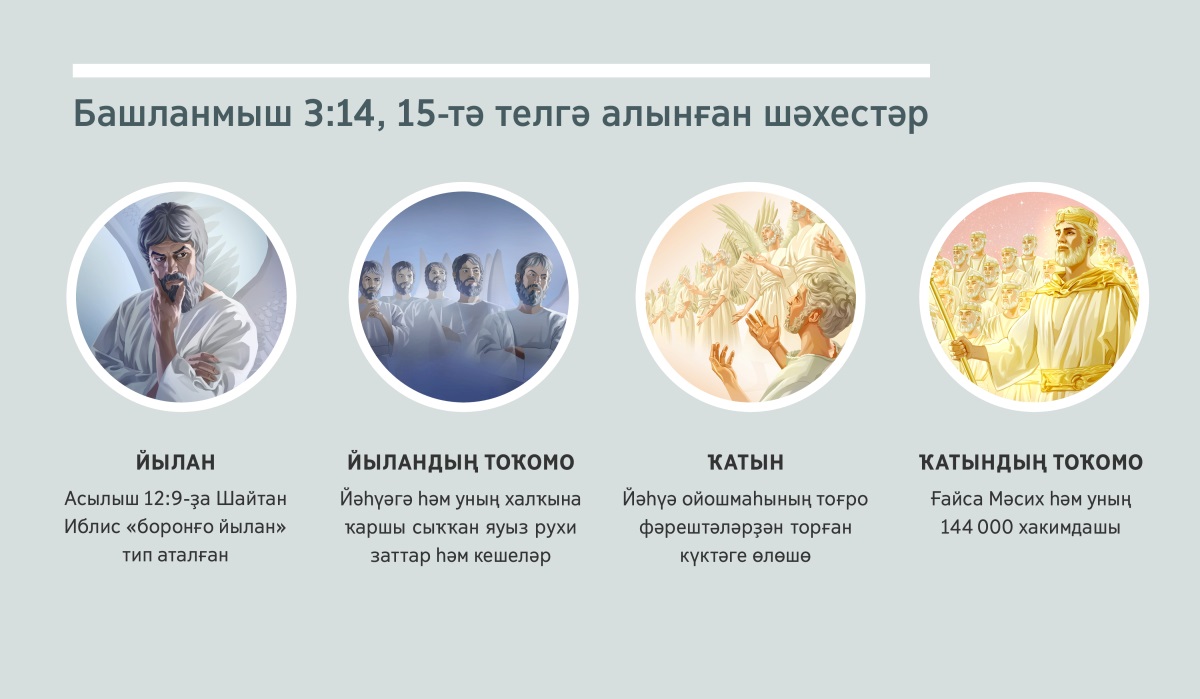 Башланмыш 3:14, 15-тә телгә алынған шәхестәр

ЙЫЛАН
Асылыш 12:9-ҙа Шайтан Иблис «боронғо йылан» тип аталған

ЙЫЛАНДЫҢ ТОҠОМО
Йәһүәгә һәм уның халҡына ҡаршы сыҡҡан яуыз рухи заттар һәм кешеләр

ҠАТЫН
Йәһүә ойошмаһының тоғро фәрештәләрҙән торған күктәге өлөшө

ҠАТЫНДЫҢ ТОҠОМО
Ғайса Мәсих һәм уның 144 000 хакимдашы